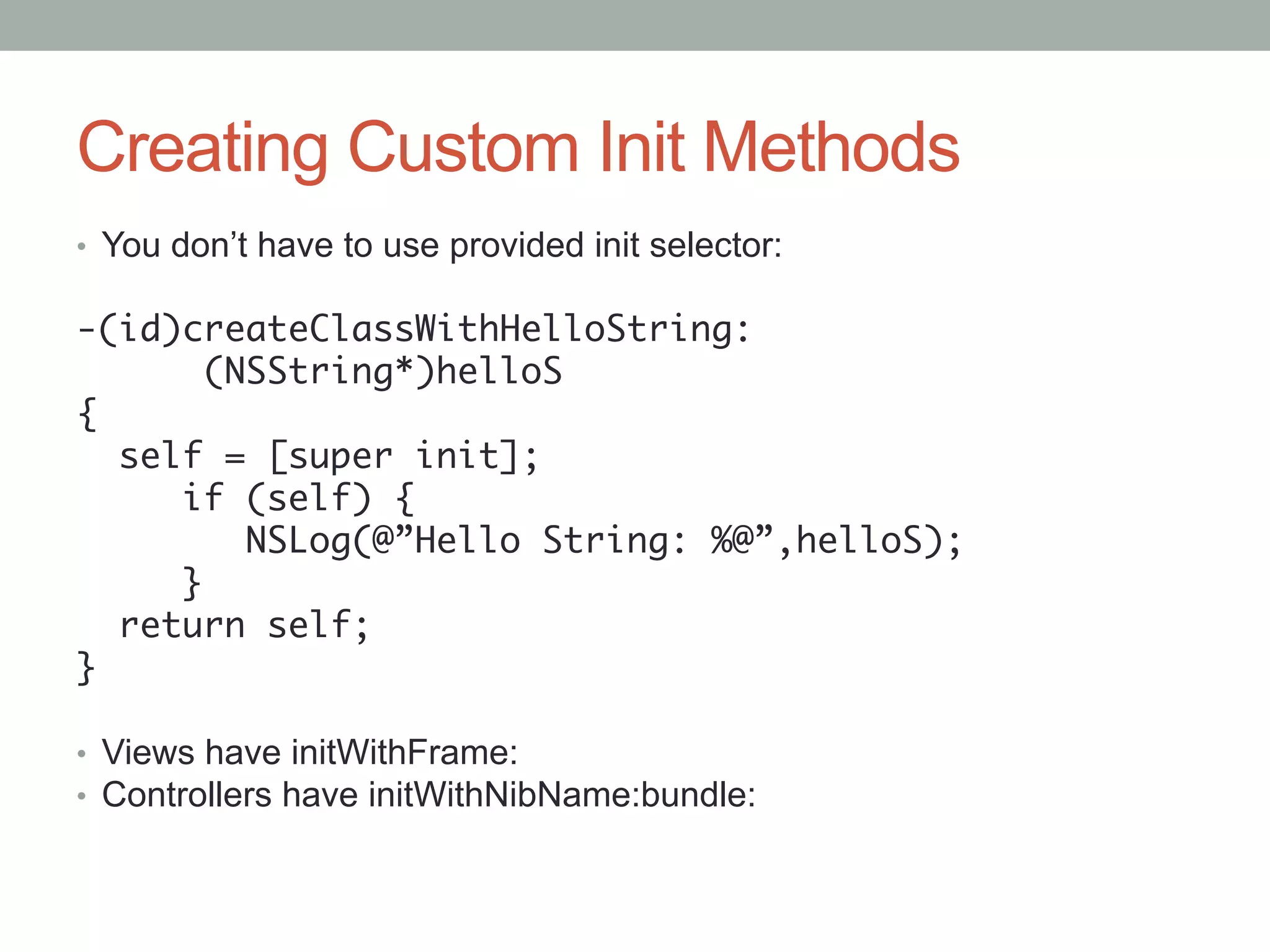 Creating Custom Init Methods

• You don’t have to use provided init selector:

-(id)createClassWithHelloString:
      (NSString*)helloS
{
  self = [super init];
     if (self) {
        NSLog(@”Hello String: %@”,helloS);
     }
  return self;
}

• Views have initWithFrame:
• Controllers have initWithNibName:bundle: